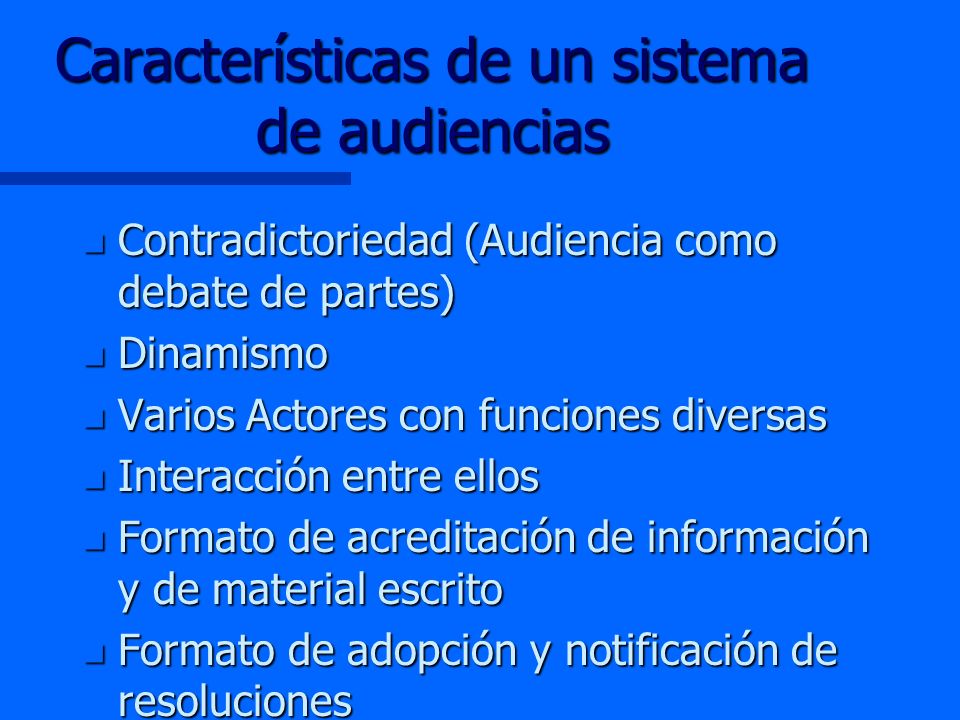 Características de un sistema de audiencias

- Contradictoriedad (Audiencia como debate de partes)
- Dinamismo
- Varios Actores con funciones diversas
- Interacción entre ellos
- Formato de acreditación de información y de material escrito
- Formato de adopción y notificación de resoluciones